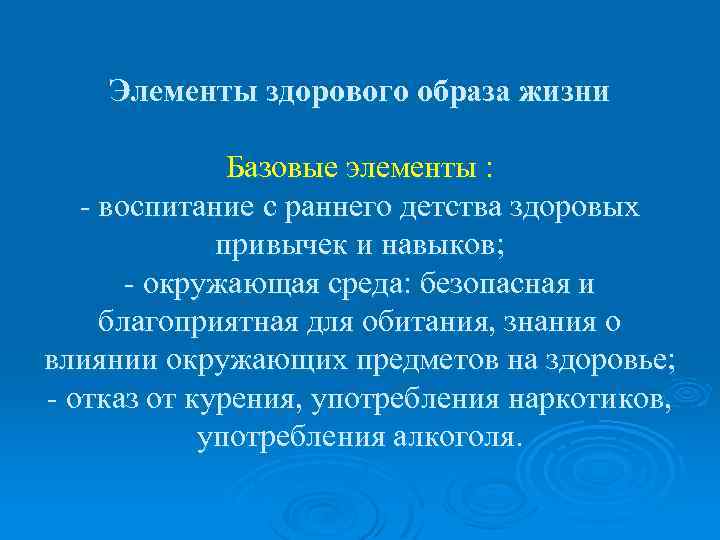 Элементы здорового образа жизни

Базовые элементы :
- воспитание с раннего детства здоровых привычек и навыков;
- окружающая среда: безопасная и благоприятная для обитания, знания о влиянии окружающих предметов на здоровье;
- отказ от курения, употребления наркотиков, употребления алкоголя.